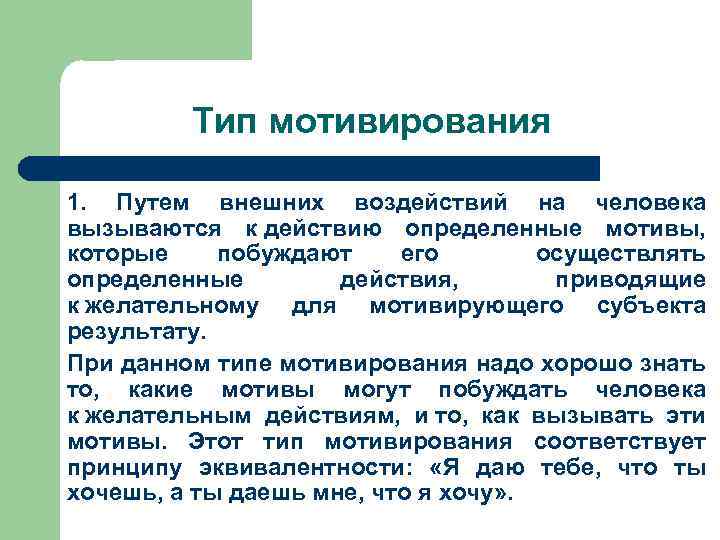 Тип мотивирования

1. Путем внешних воздействий на человека вызываются к действию определенные мотивы, которые побуждают его осуществлять определенные действия, приводящие к желательному для мотивирующего субъекта результату.

При данном типе мотивирования надо хорошо знать то, какие мотивы могут побуждать человека к желательным действиям, и то, как вызывать эти мотивы. Этот тип мотивирования соответствует принципу эквивалентности: «Я даю тебе, что ты хочешь, а ты даешь мне, что я хочу».